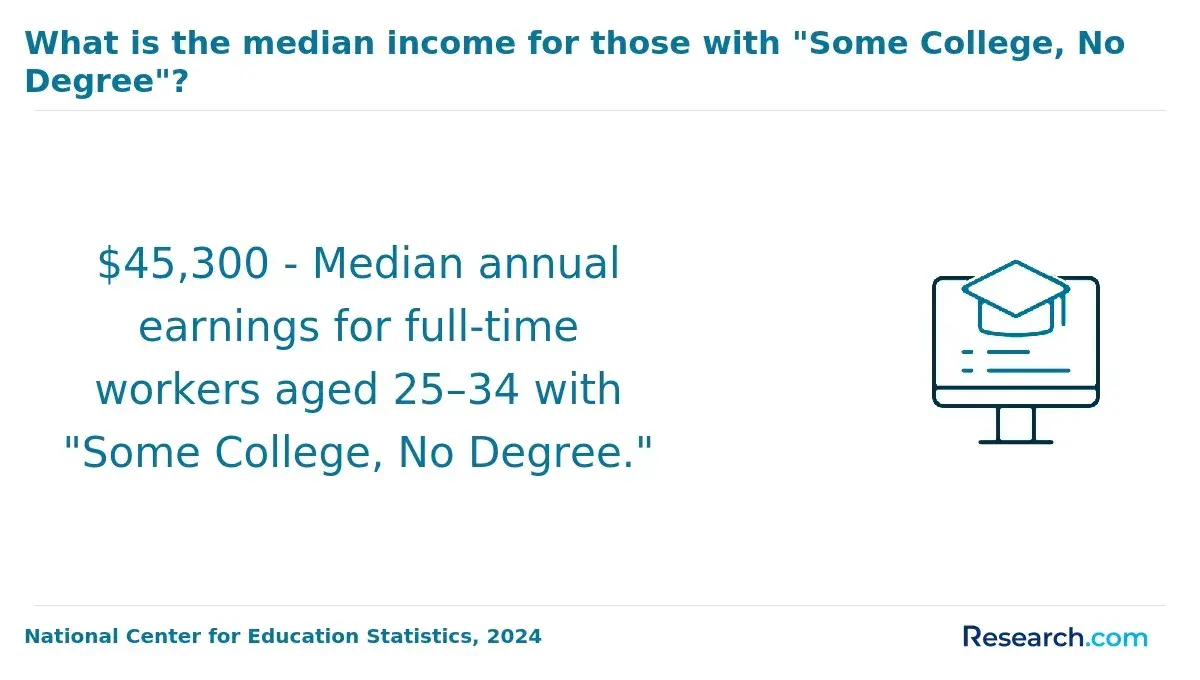 What is the median income for those with "Some College, No Degree"?

\$45,300 - Median annual earnings for full-time workers aged 25–34 with "Some College, No Degree."

National Center for Education Statistics, 2024

Research.com